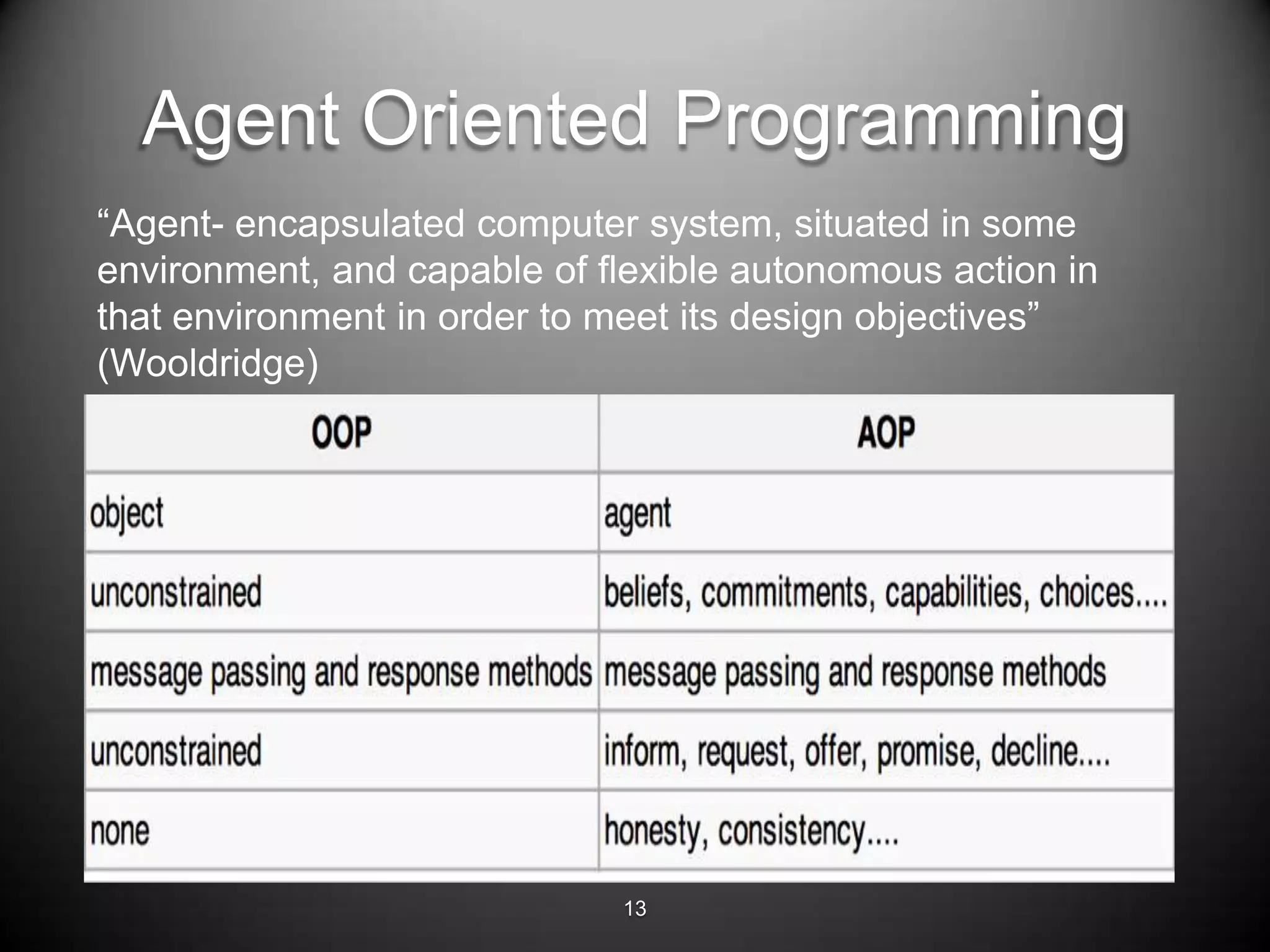 Agent Oriented Programming

“Agent- encapsulated computer system, situated in some environment, and capable of flexible autonomous action in that environment in order to meet its design objectives” (Wooldridge)

| OOP | AOP |
|---|---|
| object | agent |
| unconstrained | beliefs, commitments, capabilities, choices.... |
| message passing and response methods | message passing and response methods |
| unconstrained | inform, request, offer, promise, decline.... |
| none | honesty, consistency.... |

13